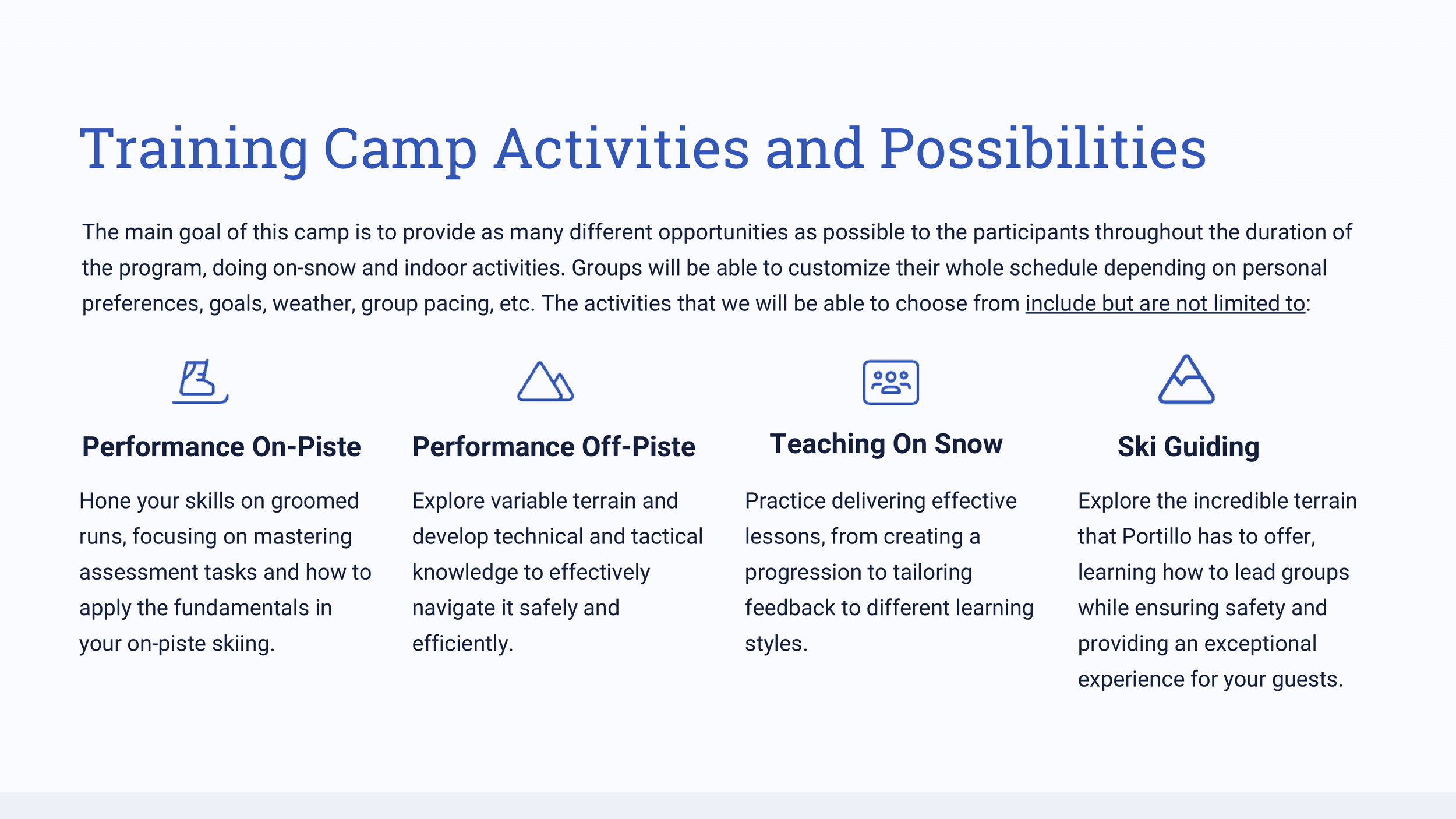 Training Camp Activities and Possibilities

The main goal of this camp is to provide as many different opportunities as possible to the participants throughout the duration of the program, doing on-snow and indoor activities. Groups will be able to customize their whole schedule depending on personal preferences, goals, weather, group pacing, etc. The activities that we will be able to choose from include but are not limited to:

Performance On-Piste

Hone your skills on groomed runs, focusing on mastering assessment tasks and how to apply the fundamentals in your on-piste skiing.

Performance Off-Piste

Explore variable terrain and develop technical and tactical knowledge to effectively navigate it safely and efficiently.

Teaching On Snow

Practice delivering effective lessons, from creating a progression to tailoring feedback to different learning styles.

Ski Guiding

Explore the incredible terrain that Portillo has to offer, learning how to lead groups while ensuring safety and providing an exceptional experience for your guests.